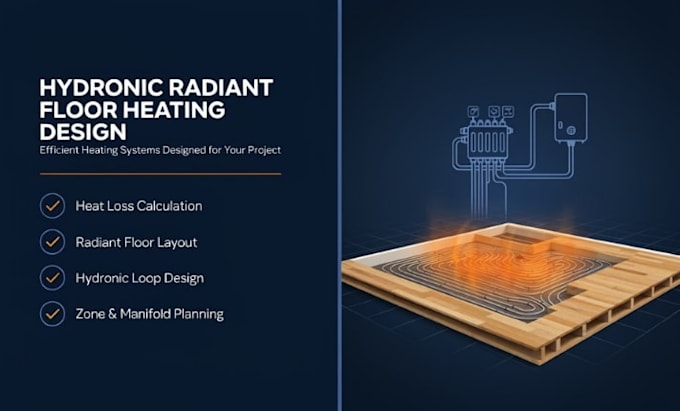 HYDRONIC RADIANT FLOOR HEATING DESIGN

Efficient Heating Systems Designed for Your Project

Heat Loss Calculation

Radiant Floor Layout

Hydronic Loop Design

Zone & Manifold Planning